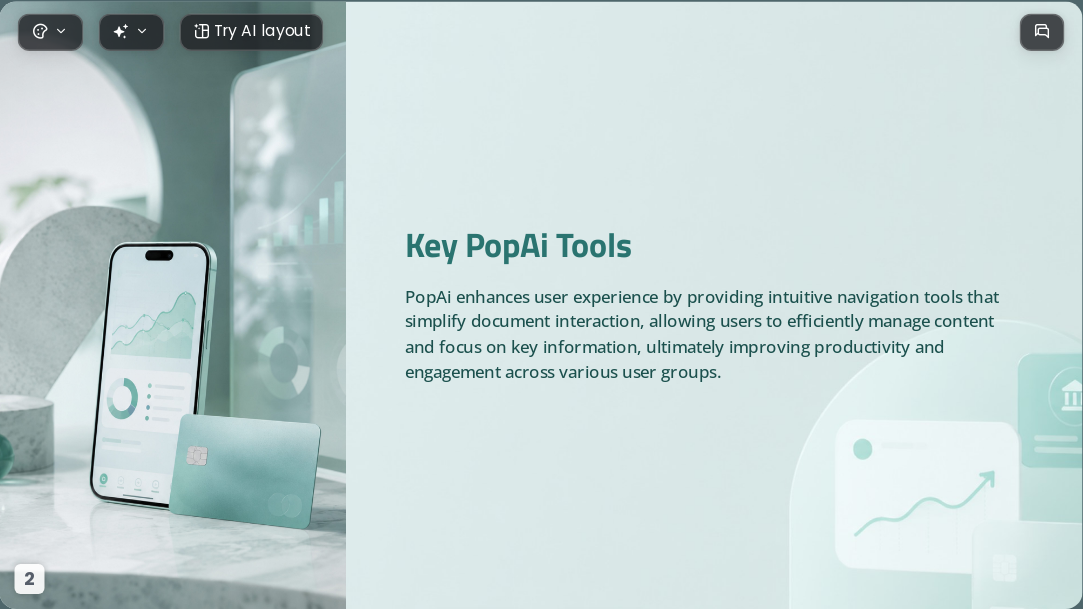 Try AI layout

Key PopAi Tools

PopAi enhances user experience by providing intuitive navigation tools that simplify document interaction, allowing users to efficiently manage content and focus on key information, ultimately improving productivity and engagement across various user groups.

2